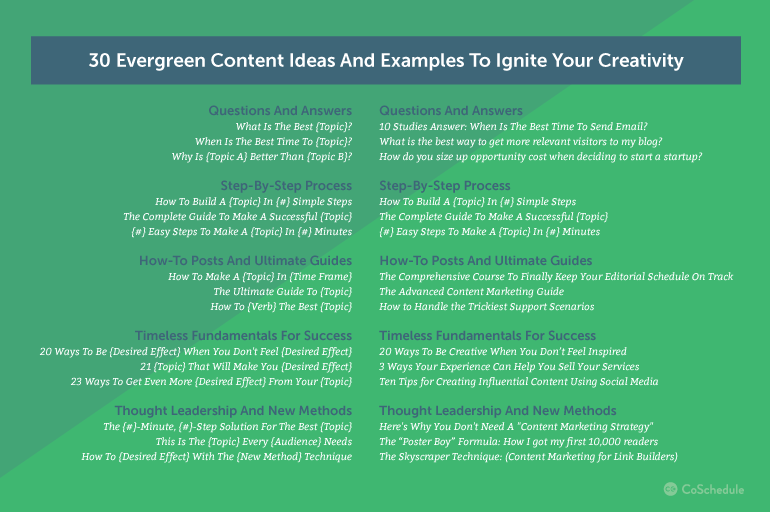 30 Evergreen Content Ideas And Examples To Ignite Your Creativity

Questions And Answers
What Is The Best {Topic}?
When Is The Best Time To {Topic}?
Why Is {Topic A} Better Than {Topic B}?

Step-By-Step Process
How To Build A {Topic} In {#} Simple Steps
The Complete Guide To Make A Successful {Topic}
{#} Easy Steps To Make A {Topic} In {#} Minutes

How-To Posts And Ultimate Guides
How To Make A {Topic} In {Time Frame}
The Ultimate Guide To {Topic}
How To {Verb} The Best {Topic}

Timeless Fundamentals For Success
20 Ways To Be {Desired Effect} When You Don't Feel {Desired Effect}
21 {Topic} That Will Make You {Desired Effect}
23 Ways To Get Even More {Desired Effect} From Your {Topic}

Thought Leadership And New Methods
The {#}-Minute, {#}-Step Solution For The Best {Topic}
This Is The {Topic} Every {Audience} Needs
How To {Desired Effect} With The {New Method} Technique

Questions And Answers
10 Studies Answer: When Is The Best Time To Send Email?
What is the best way to get more relevant visitors to my blog?
How do you size up opportunity cost when deciding to start a startup?

Step-By-Step Process
How To Build A {Topic} In {#} Simple Steps
The Complete Guide To Make A Successful {Topic}
{#} Easy Steps To Make A {Topic} In {#} Minutes

How-To Posts And Ultimate Guides
The Comprehensive Course To Finally Keep Your Editorial Schedule On Track
The Advanced Content Marketing Guide
How to Handle the Trickiest Support Scenarios

Timeless Fundamentals For Success
20 Ways To Be Creative When You Don't Feel Inspired
3 Ways Your Experience Can Help You Sell Your Services
Ten Tips for Creating Influential Content Using Social Media

Thought Leadership And New Methods
Here's Why You Don't Need A "Content Marketing Strategy"
The "Poster Boy" Formula: How I got my first 10,000 readers
The Skyscraper Technique: (Content Marketing for Link Builders)

CoSchedule